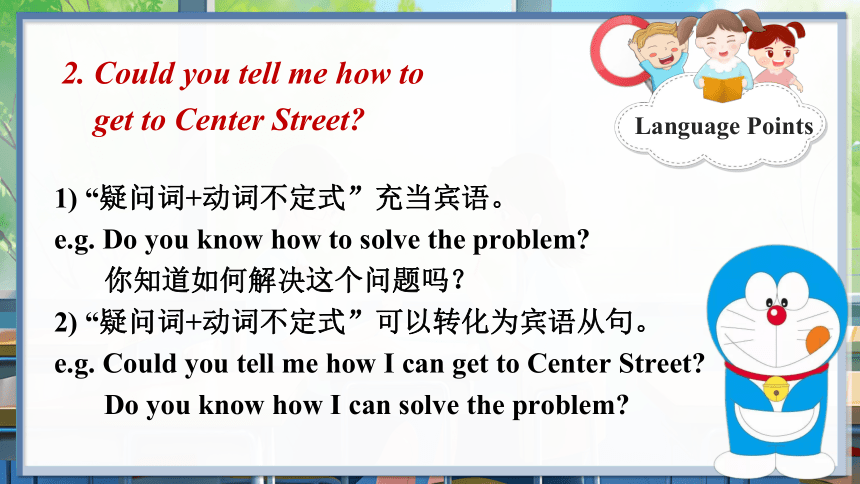 2. Could you tell me how to get to Center Street?

Language Points

1) “疑问词+动词不定式”充当宾语。
e.g. Do you know how to solve the problem?
你知道如何解决这个问题吗？
2) “疑问词+动词不定式”可以转化为宾语从句。
e.g. Could you tell me how I can get to Center Street?
Do you know how I can solve the problem?